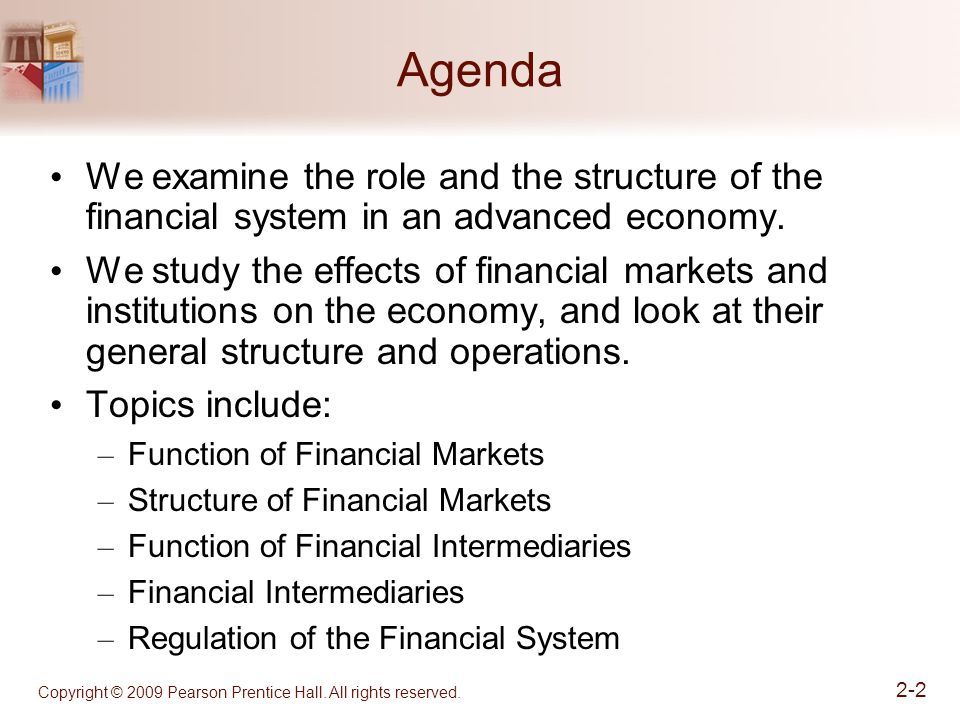 Agenda

• We examine the role and the structure of the financial system in an advanced economy.

• We study the effects of financial markets and institutions on the economy, and look at their general structure and operations.

• Topics include:
– Function of Financial Markets
– Structure of Financial Markets
– Function of Financial Intermediaries
– Financial Intermediaries
– Regulation of the Financial System

Copyright © 2009 Pearson Prentice Hall. All rights reserved.

2-2